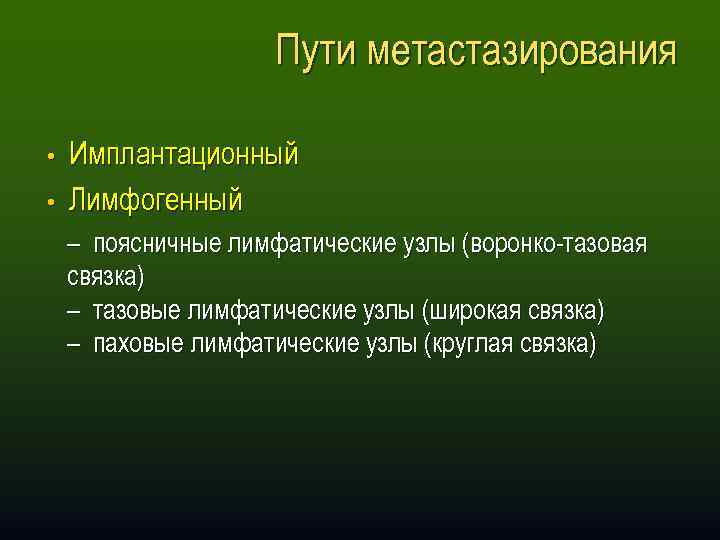 Пути метастазирования

• Имплантационный
• Лимфогенный
– поясничные лимфатические узлы (воронко-тазовая связка)
– тазовые лимфатические узлы (широкая связка)
– паховые лимфатические узлы (круглая связка)